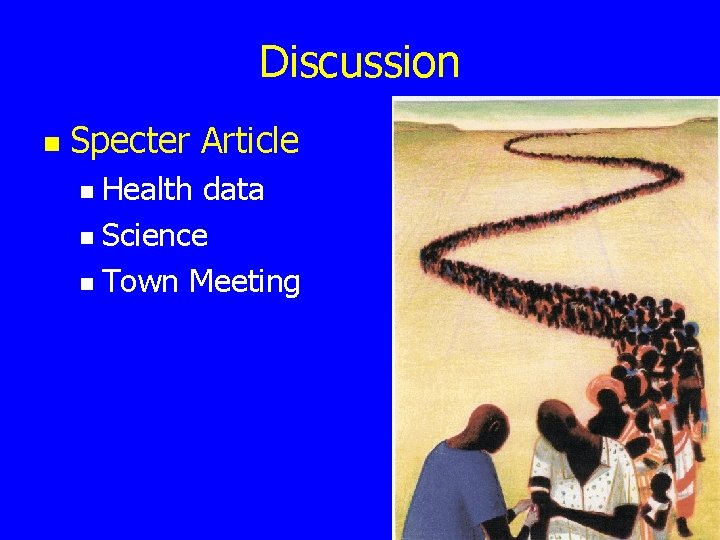 Discussion

Specter Article

Health data

Science

Town Meeting